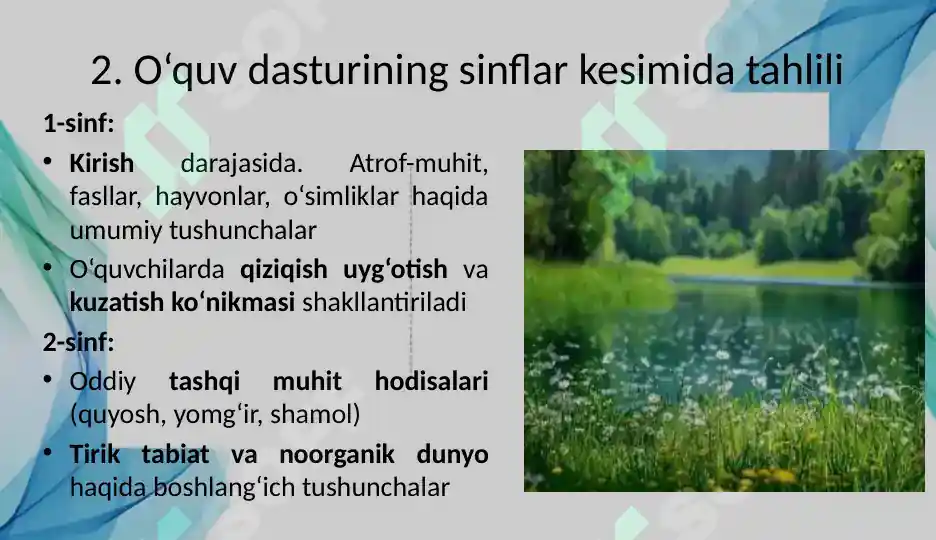 2. O‘quv dasturining sinflar kesimida tahlili

1-sinf:

• Kirish darajasida. Atrof-muhit, fasllar, hayvonlar, o‘simliklar haqida umumiy tushunchalar

• O‘quvchilarda qiziqish uyg‘otish va kuzatish ko‘nikmasi shakllantiriladi

2-sinf:

• Oddiy tashqi muhit hodisalari (quyosh, yomg‘ir, shamol)

• Tirik tabiat va noorganik dunyo haqida boshlang‘ich tushunchalar